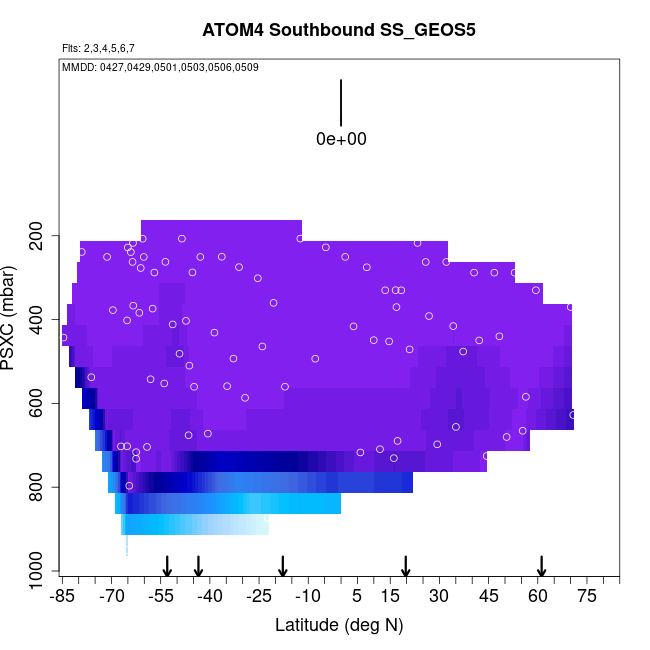 ATOM4 Southbound SS_GEOS5

Flts: 2,3,4,5,6,7

MMDD: 0427,0429,0501,0503,0506,0509

0e+00

PSXC (mbar)

200
400
600
800
1000

-85 -70 -55 -40 -25 -10 5 15 30 45 60 75

Latitude (deg N)